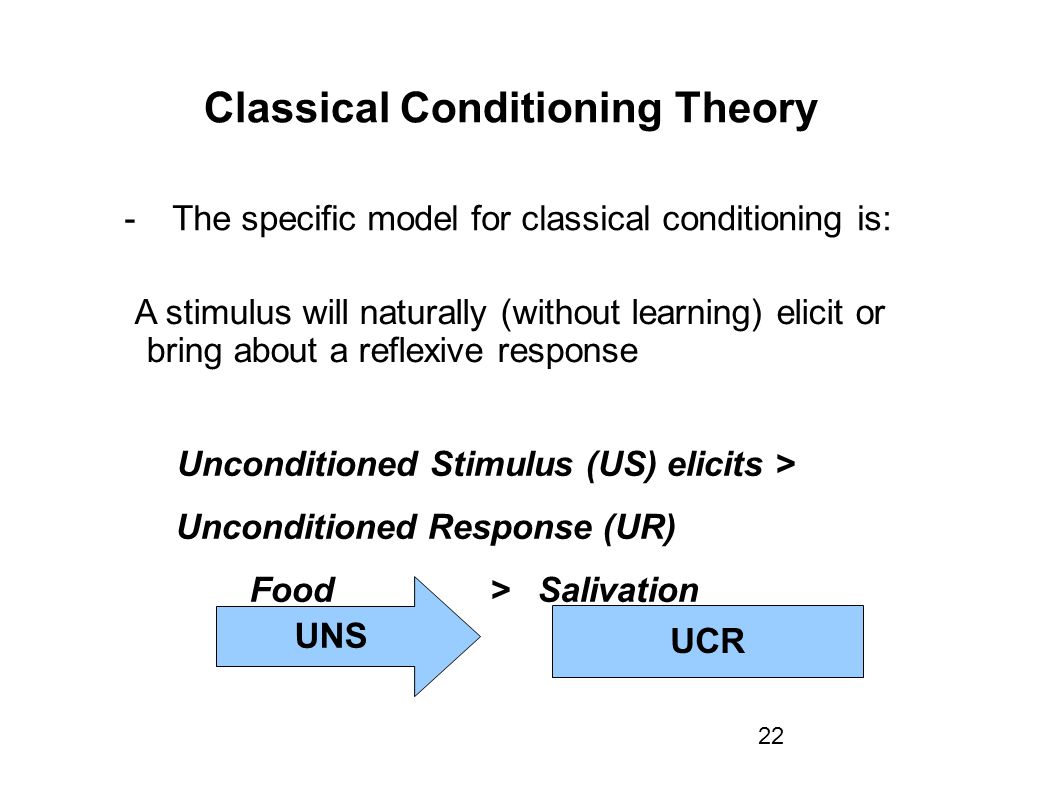 Classical Conditioning Theory

- The specific model for classical conditioning is:

A stimulus will naturally (without learning) elicit or bring about a reflexive response

Unconditioned Stimulus (US) elicits >

Unconditioned Response (UR)

Food > Salivation

UNS

UCR

22